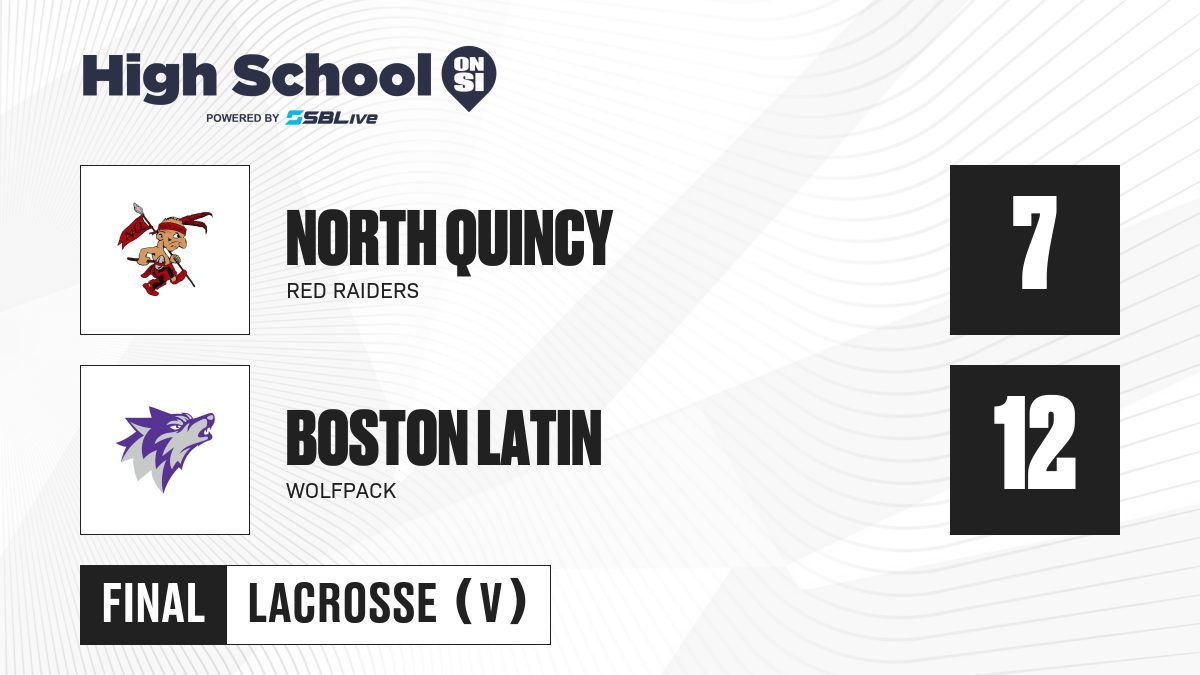 High School ON SI
POWERED BY SBLive

NORTH QUINCY
RED RAIDERS
7

BOSTON LATIN
WOLFPACK
12

FINAL LACROSSE (V)